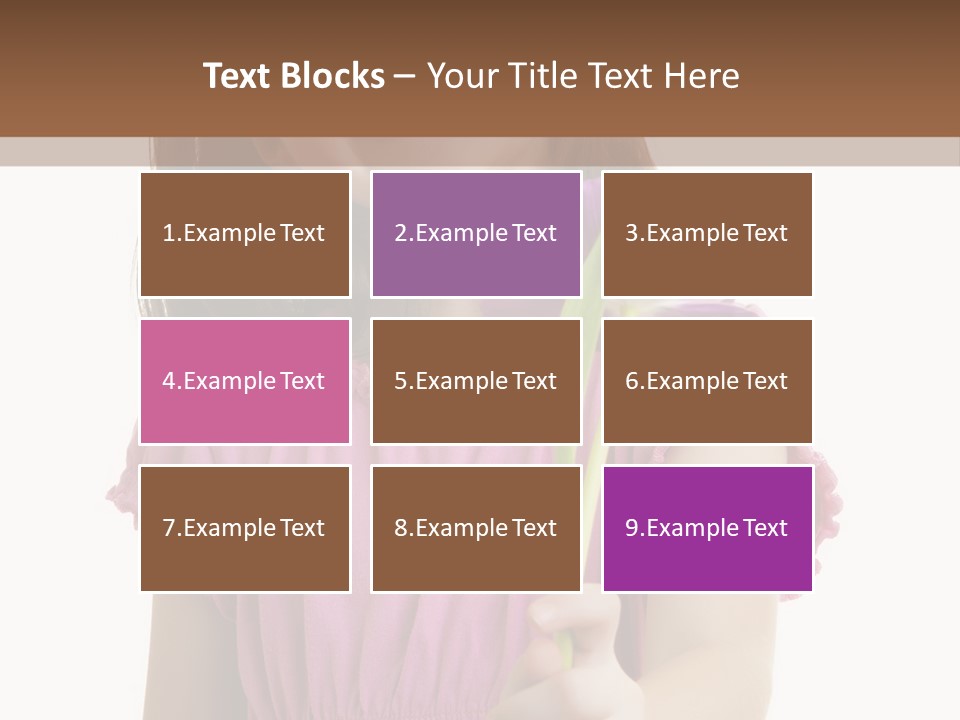 Text Blocks – Your Title Text Here

1.Example Text

2.Example Text

3.Example Text

4.Example Text

5.Example Text

6.Example Text

7.Example Text

8.Example Text

9.Example Text